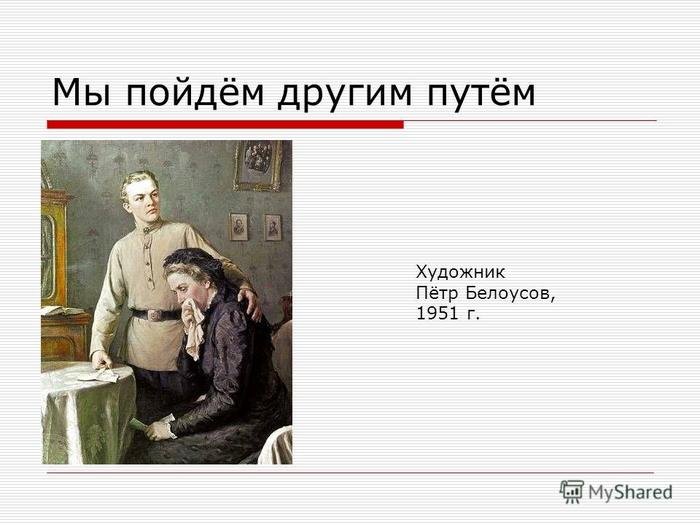 Мы пойдём другим путём

Художник
Пётр Белоусов,
1951 г.

MyShared